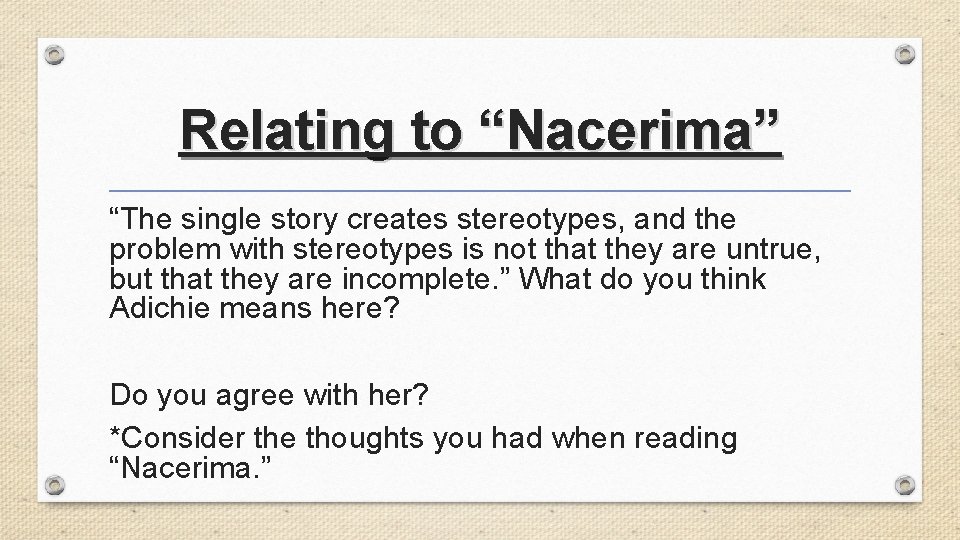 Relating to “Nacerima”

“The single story creates stereotypes, and the problem with stereotypes is not that they are untrue, but that they are incomplete.” What do you think Adichie means here?

Do you agree with her?

*Consider the thoughts you had when reading “Nacerima.”